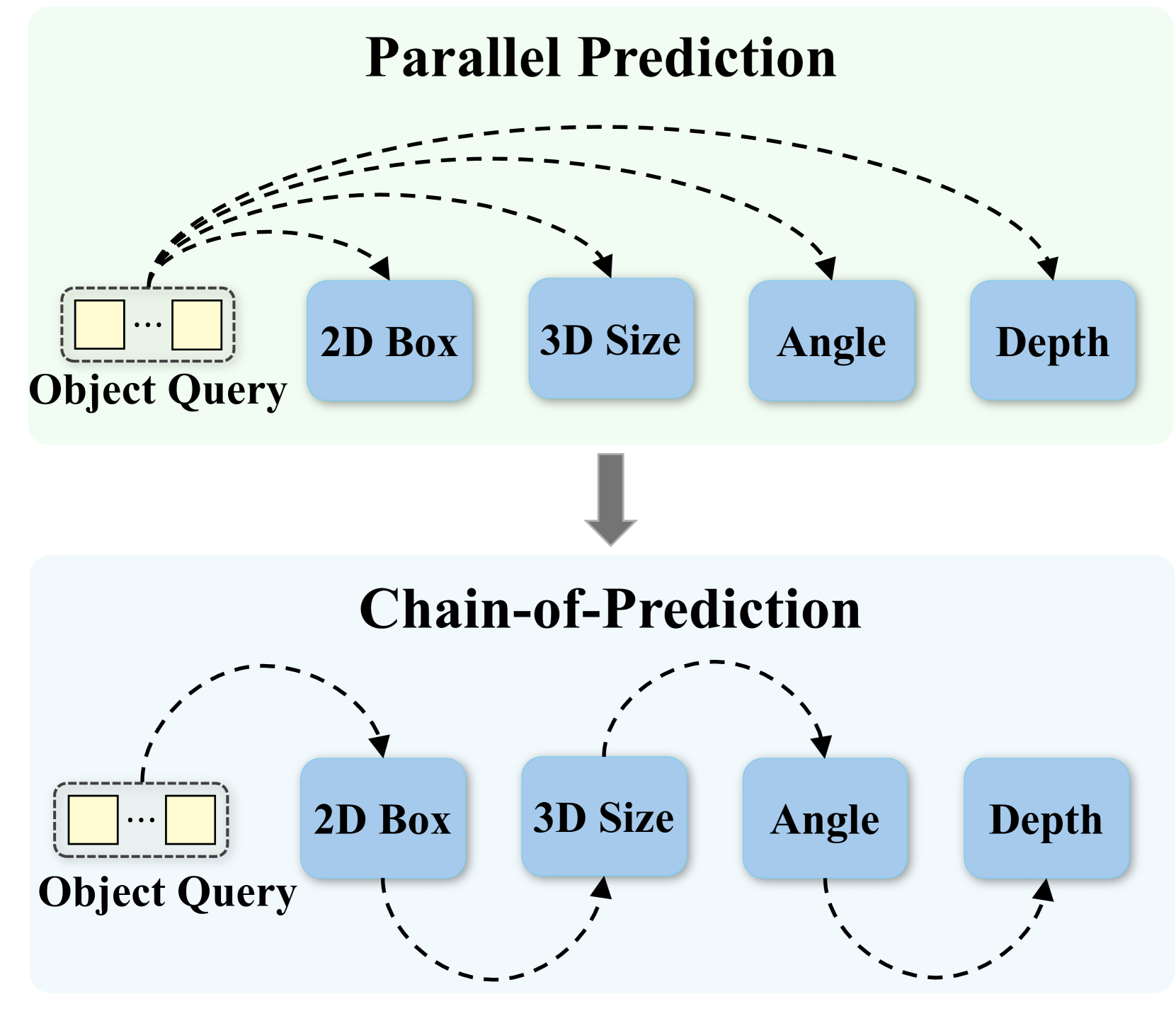 Parallel Prediction

...

Object Query

2D Box

3D Size

Angle

Depth

Chain-of-Prediction

...

Object Query

2D Box

3D Size

Angle

Depth